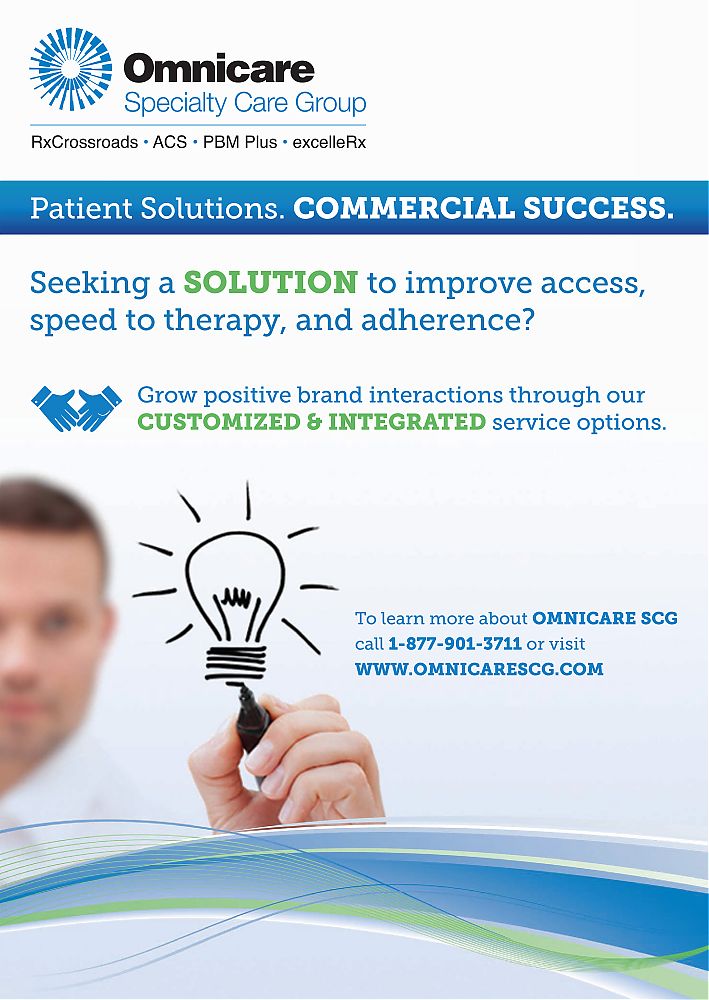 Omnicare
Specialty Care Group

RxCrossroads • ACS • PBM Plus • excelleRx

Patient Solutions. COMMERCIAL SUCCESS.

Seeking a SOLUTION to improve access, speed to therapy, and adherence?

Grow positive brand interactions through our CUSTOMIZED & INTEGRATED service options.

To learn more about OMNICARE SCG call 1-877-901-3711 or visit WWW.OMNICARESCG.COM